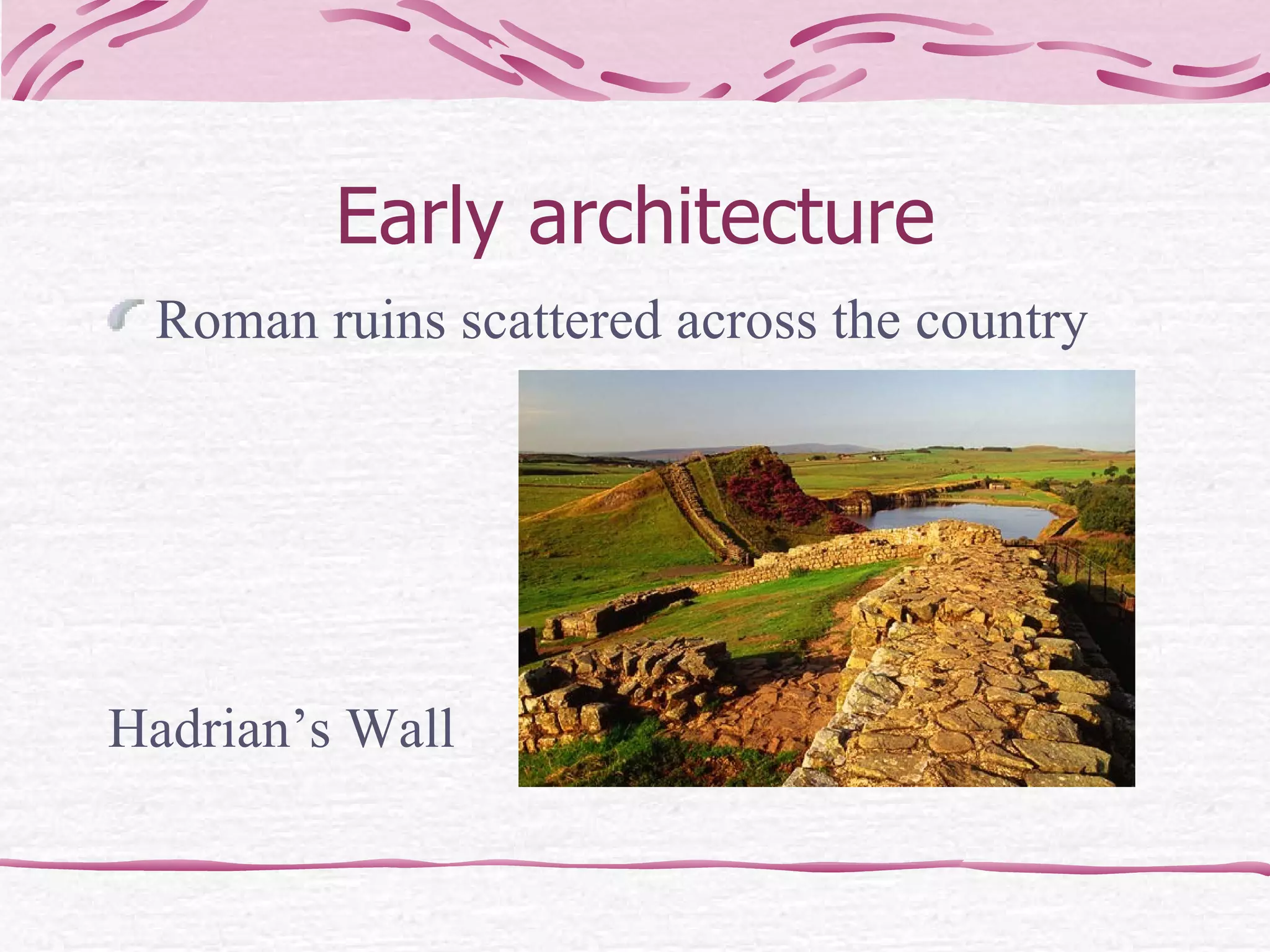 Early architecture

Roman ruins scattered across the country

Hadrian’s Wall